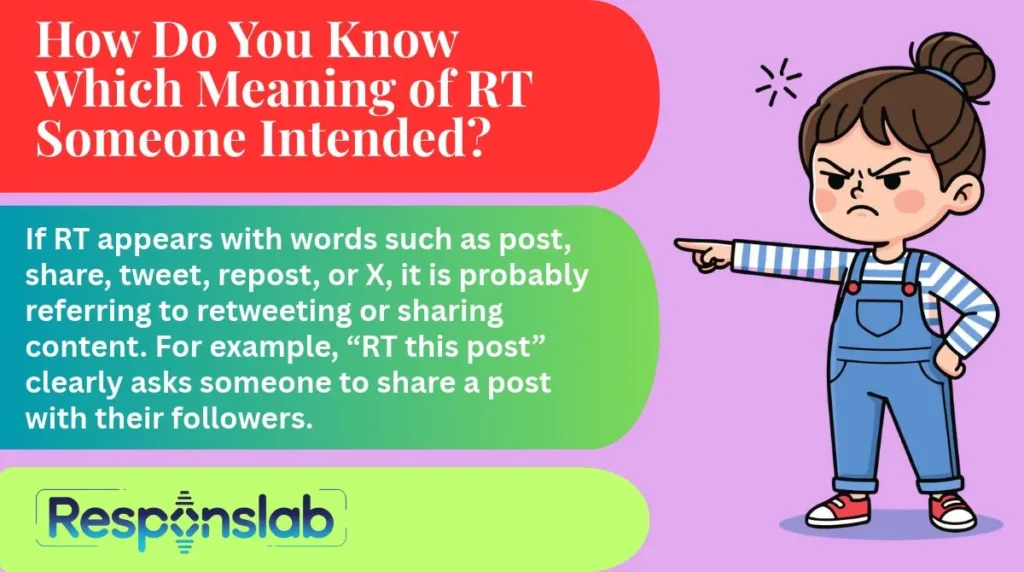 How Do You Know Which Meaning of RT Someone Intended?

If RT appears with words such as post, share, tweet, repost, or X, it is probably referring to retweeting or sharing content. For example, "RT this post" clearly asks someone to share a post with their followers.

Responslab